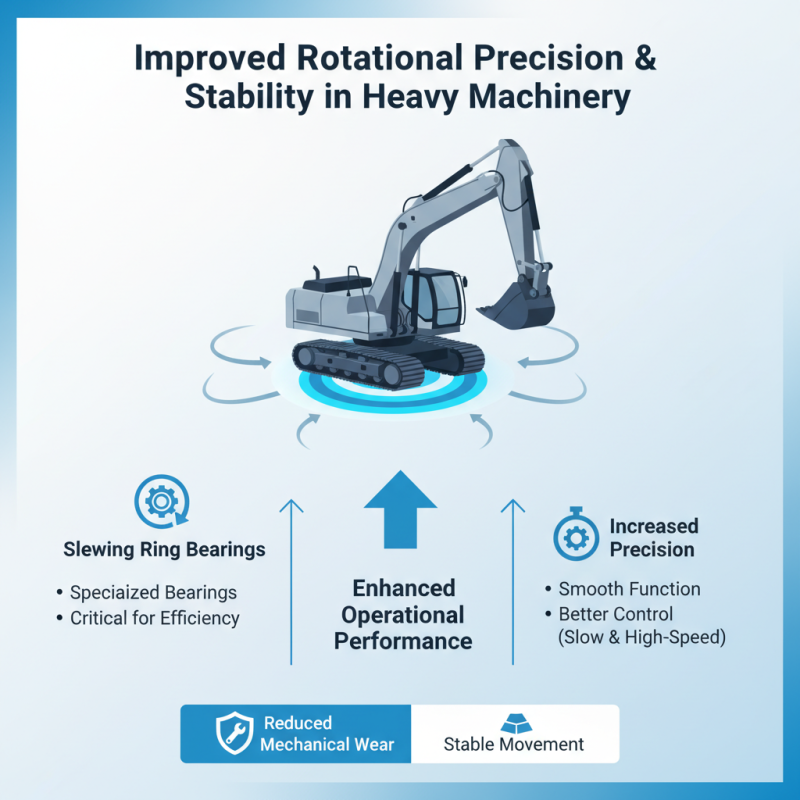 Improved Rotational Precision & Stability in Heavy Machinery

Slewing Ring Bearings

• Speciaized Bearings
• Critical for Efficiency

Enhanced Operational Performance

Increased Precision

• Smooth Function
• Better Control (Slow & High-Speed)

Reduced Mechanical Wear

Stable Movement